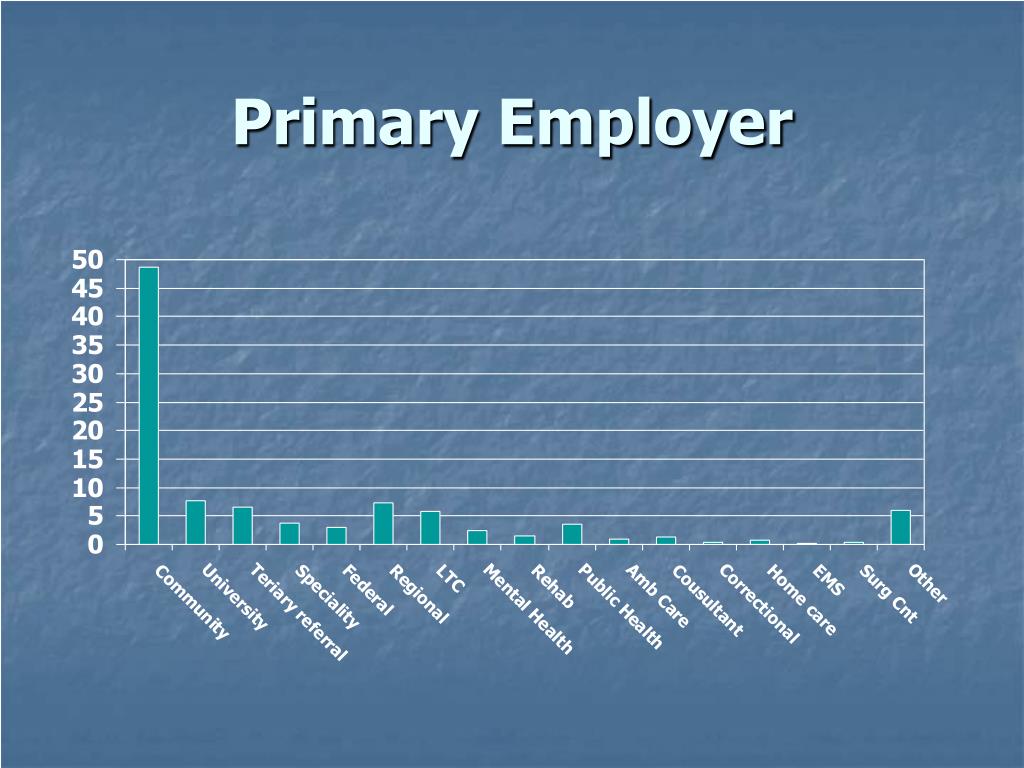 Primary Employer

50
45
40
35
30
25
20
15
10
5
0

Community
University
Teriary referral
Speciality
Federal
Regional
LTC
Mental Health
Rehab
Public Health
Amb Care
Cousultant
Correctional
Home care
EMS
Surg Cnt
Other